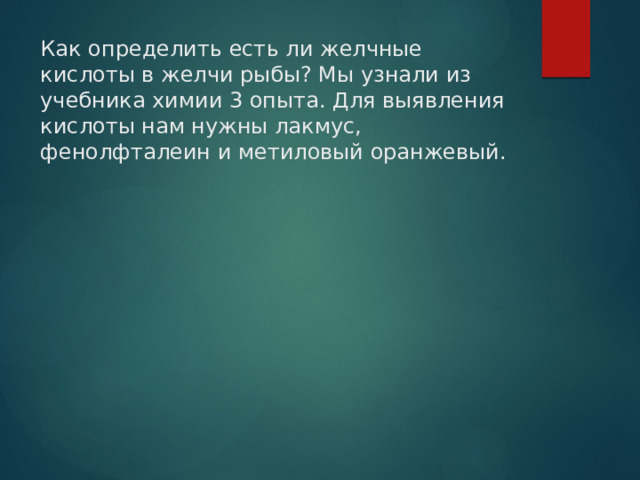 Как определить есть ли желчные кислоты в желчи рыбы? Мы узнали из учебника химии 3 опыта. Для выявления кислоты нам нужны лакмус, фенолфталеин и метиловый оранжевый.